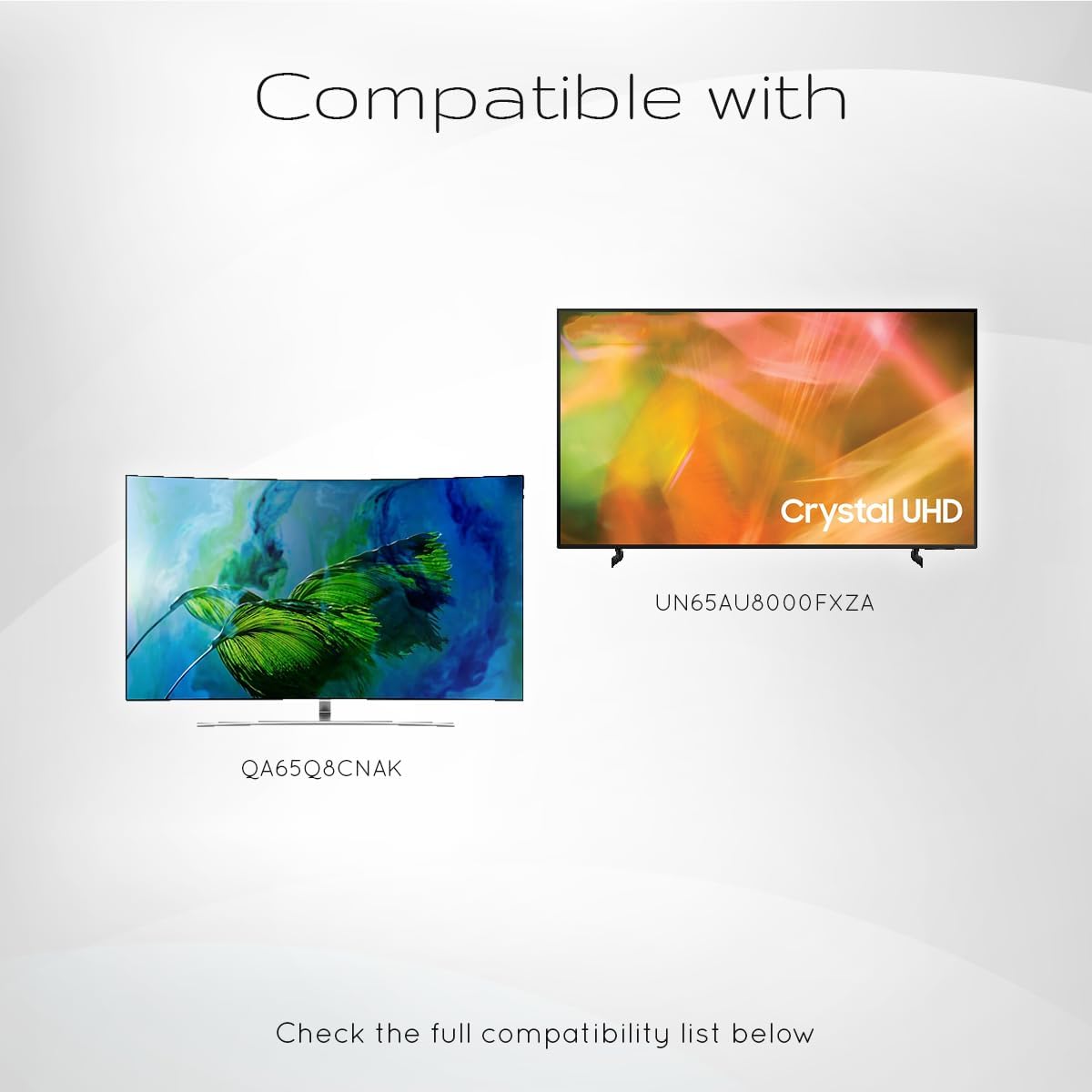 Compatible with

Crystal UHD

UN65AU8000FXZA

QA65Q8CNAK

Check the full compatibility list below